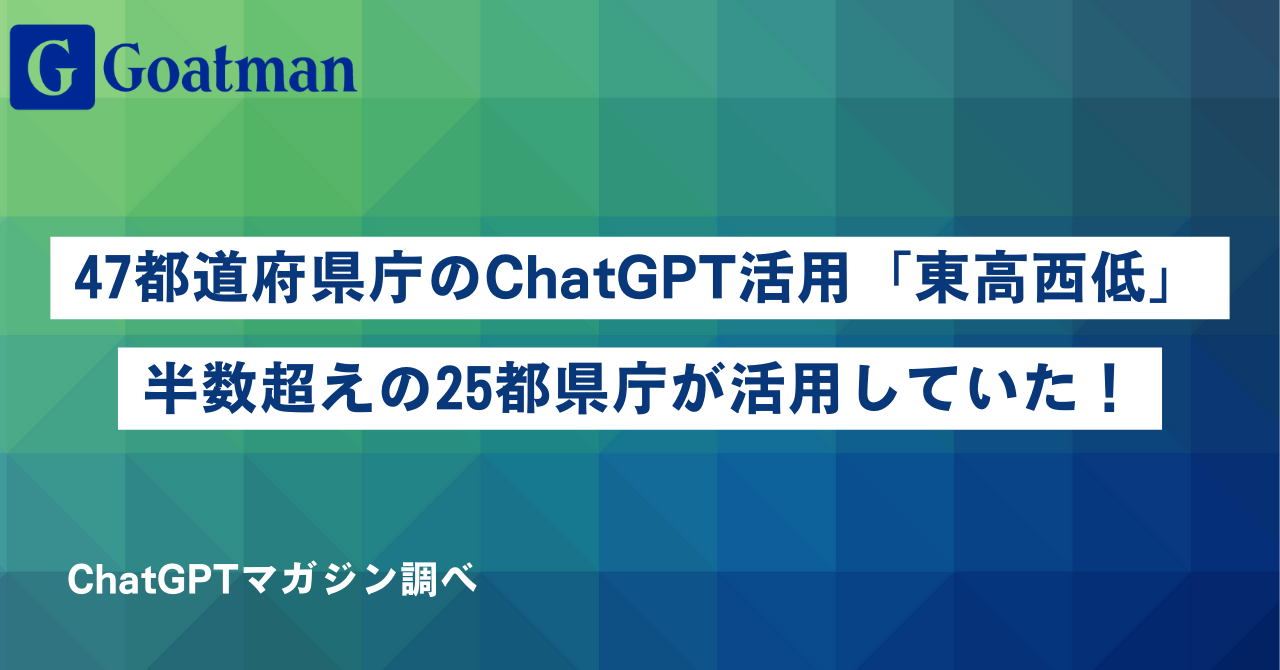 G Goatman

47都道府県庁のChatGPT活用「東高西低」

半数超えの25都県庁が活用していた！

ChatGPTマガジン調べ